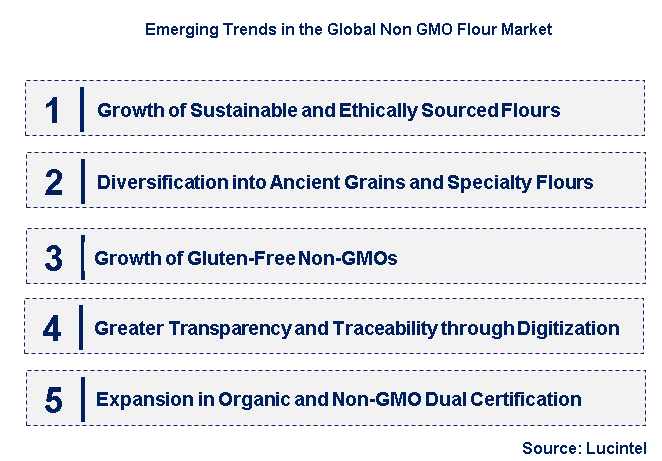 Emerging Trends in the Global Non GMO Flour Market

1 Growth of Sustainable and Ethically Sourced Flours

2 Diversification into Ancient Grains and Specialty Flours

3 Growth of Gluten-Free Non-GMOs

4 Greater Transparency and Traceability through Digitization

5 Expansion in Organic and Non-GMO Dual Certification

Source: Lucintel